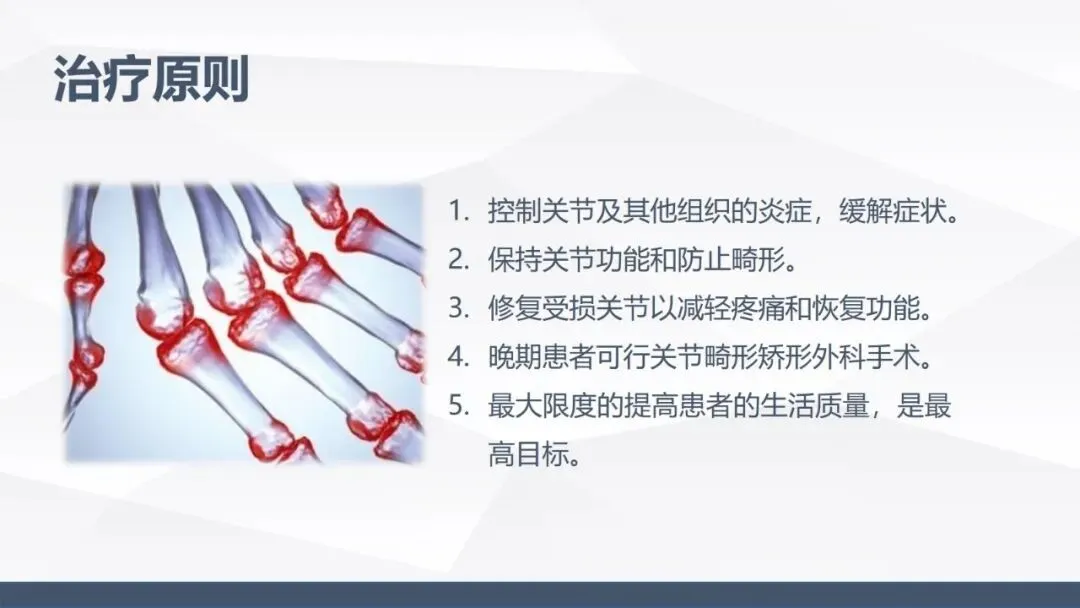 治疗原则

1. 控制关节及其他组织的炎症，缓解症状。
2. 保持关节功能和防止畸形。
3. 修复受损关节以减轻疼痛和恢复功能。
4. 晚期患者可行关节畸形矫形外科手术。
5. 最大限度的提高患者的生活质量，是最高目标。